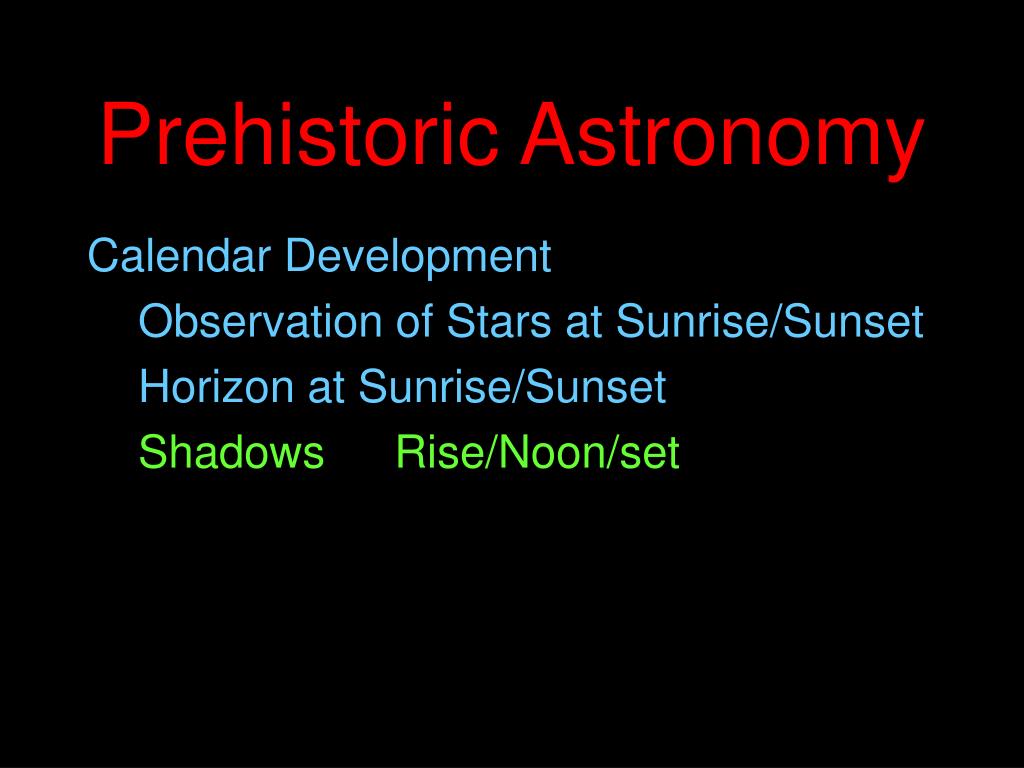 Prehistoric Astronomy

Calendar Development

Observation of Stars at Sunrise/Sunset

Horizon at Sunrise/Sunset

Shadows Rise/Noon/set